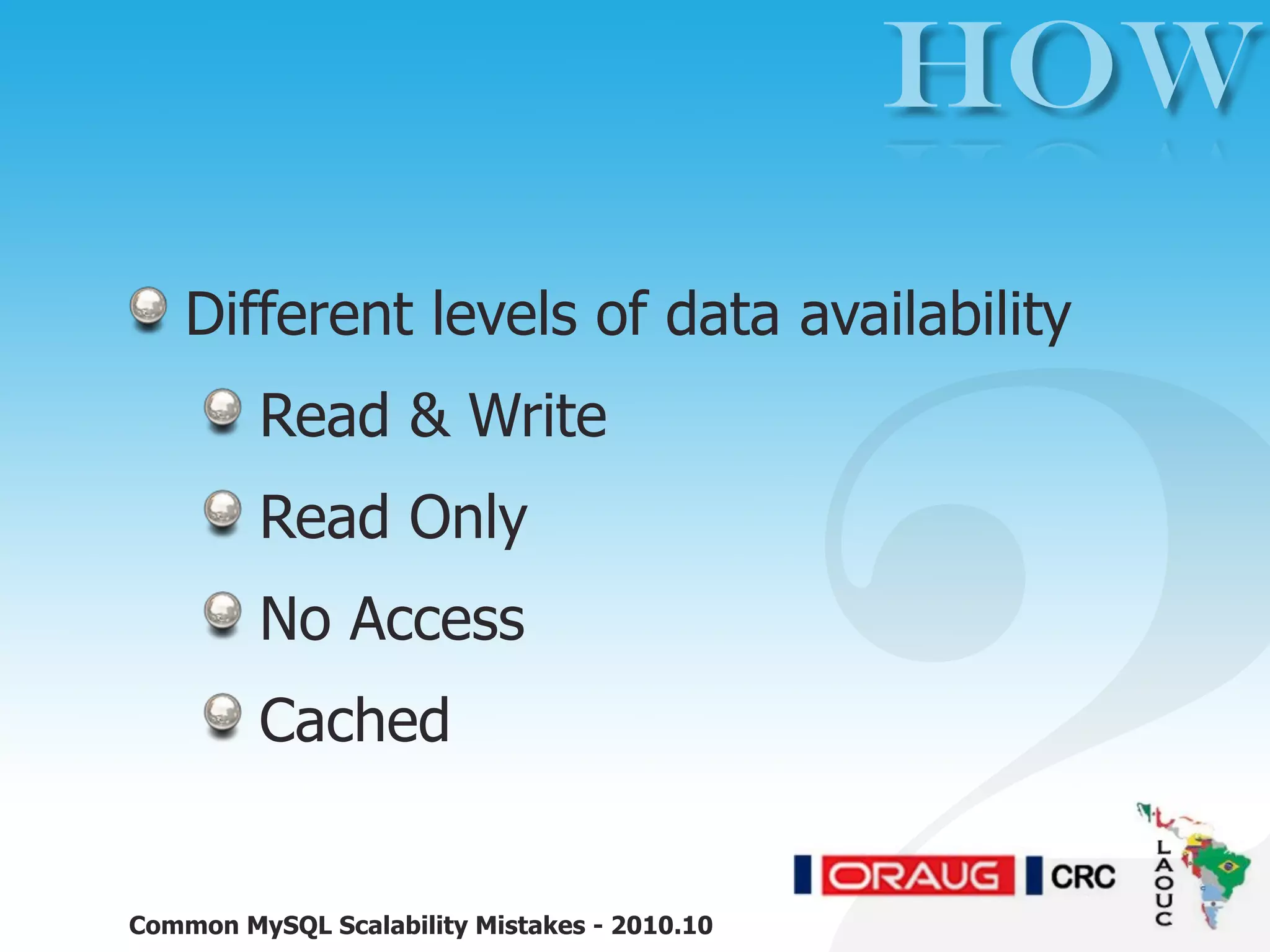 HOW

Different levels of data availability

Read & Write

Read Only

No Access

Cached

ORAUG CRC

LAOUC

Common MySQL Scalability Mistakes - 2010.10